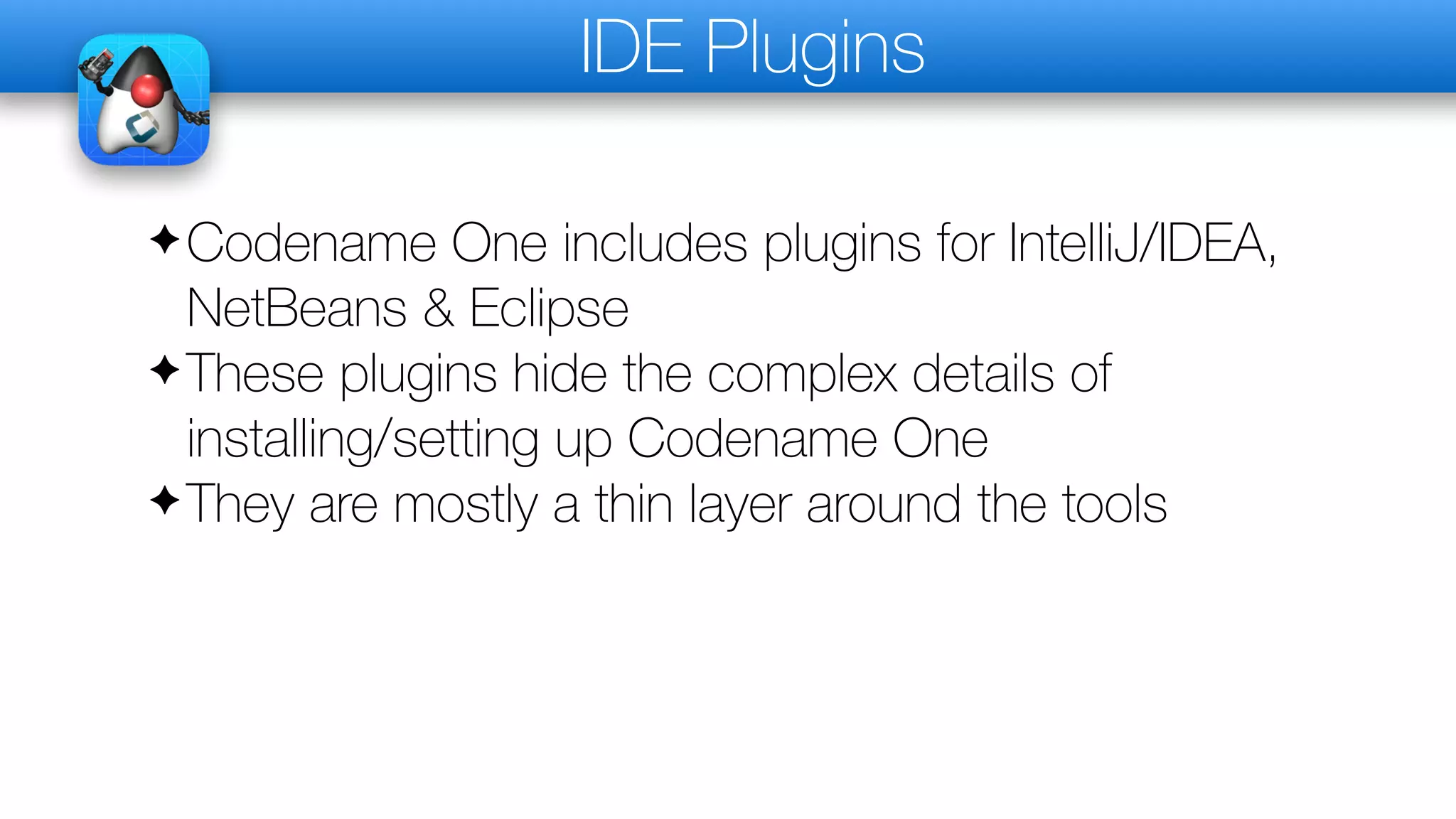 IDE Plugins

✦ Codename One includes plugins for IntelliJ/IDEA, NetBeans & Eclipse

✦ These plugins hide the complex details of installing/setting up Codename One

✦ They are mostly a thin layer around the tools